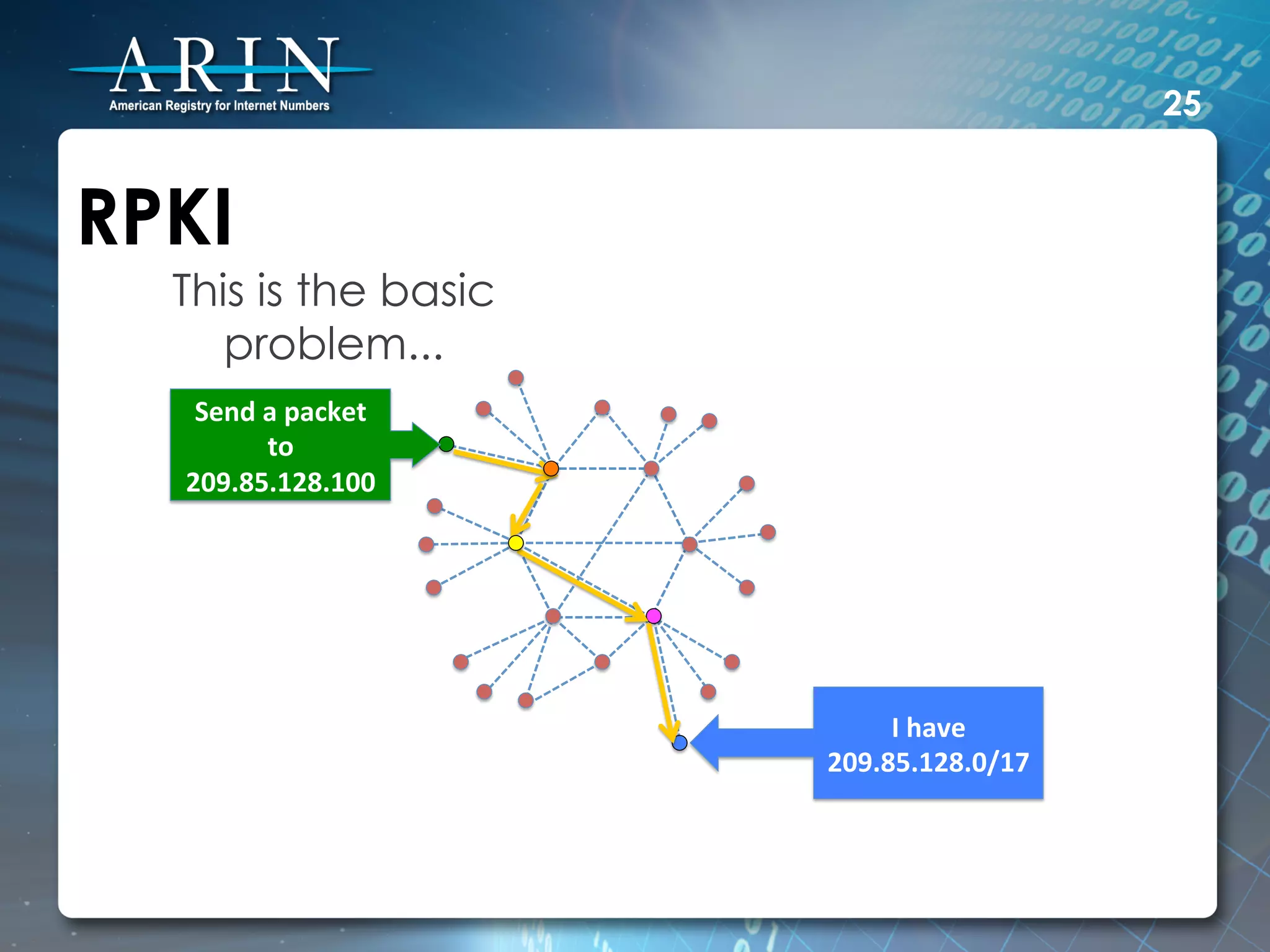 ARIN
American Registry for Internet Numbers

25

RPKI

This is the basic problem...

Send a packet to 209.85.128.100

I have 209.85.128.0/17